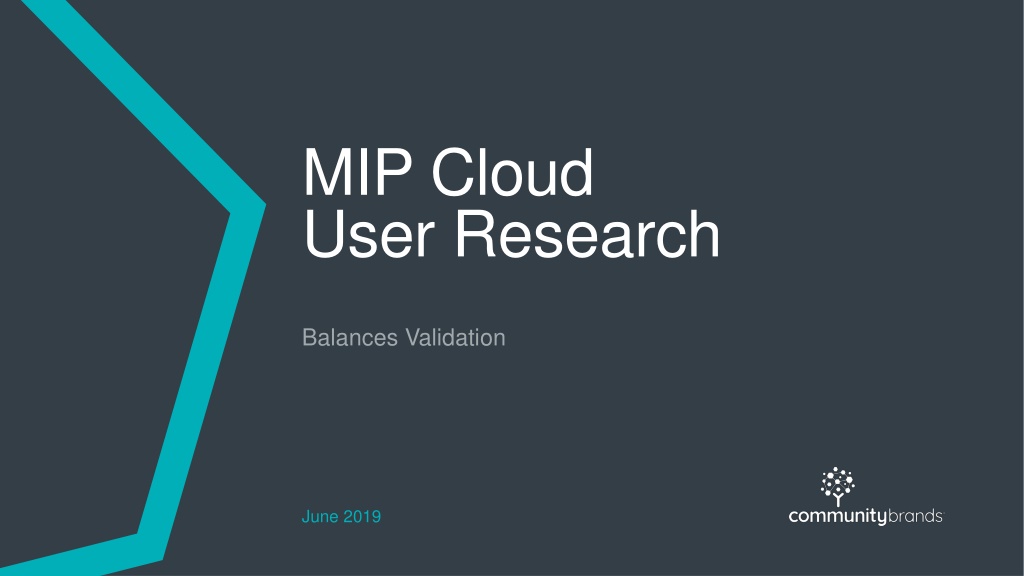 MIP Cloud
User Research

Balances Validation

June 2019

communitybrands